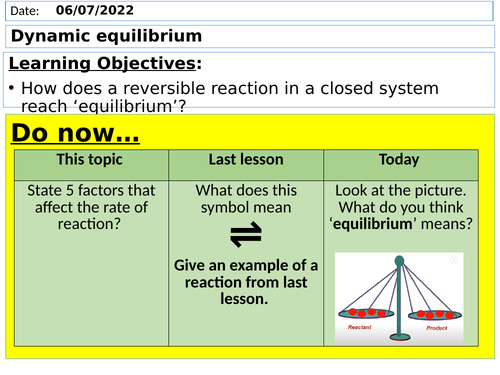 Date: 06/07/2022

Dynamic equilibrium

Learning Objectives:

• How does a reversible reaction in a closed system reach ‘equilibrium’?

Do now…

| This topic | Last lesson | Today |
|---|---|---|
| State 5 factors that affect the rate of reaction? | What does this symbol mean $\rightleftharpoons$ Give an example of a reaction from last lesson. | Look at the picture. What do you think ‘equilibrium’ means? Reactant Product |